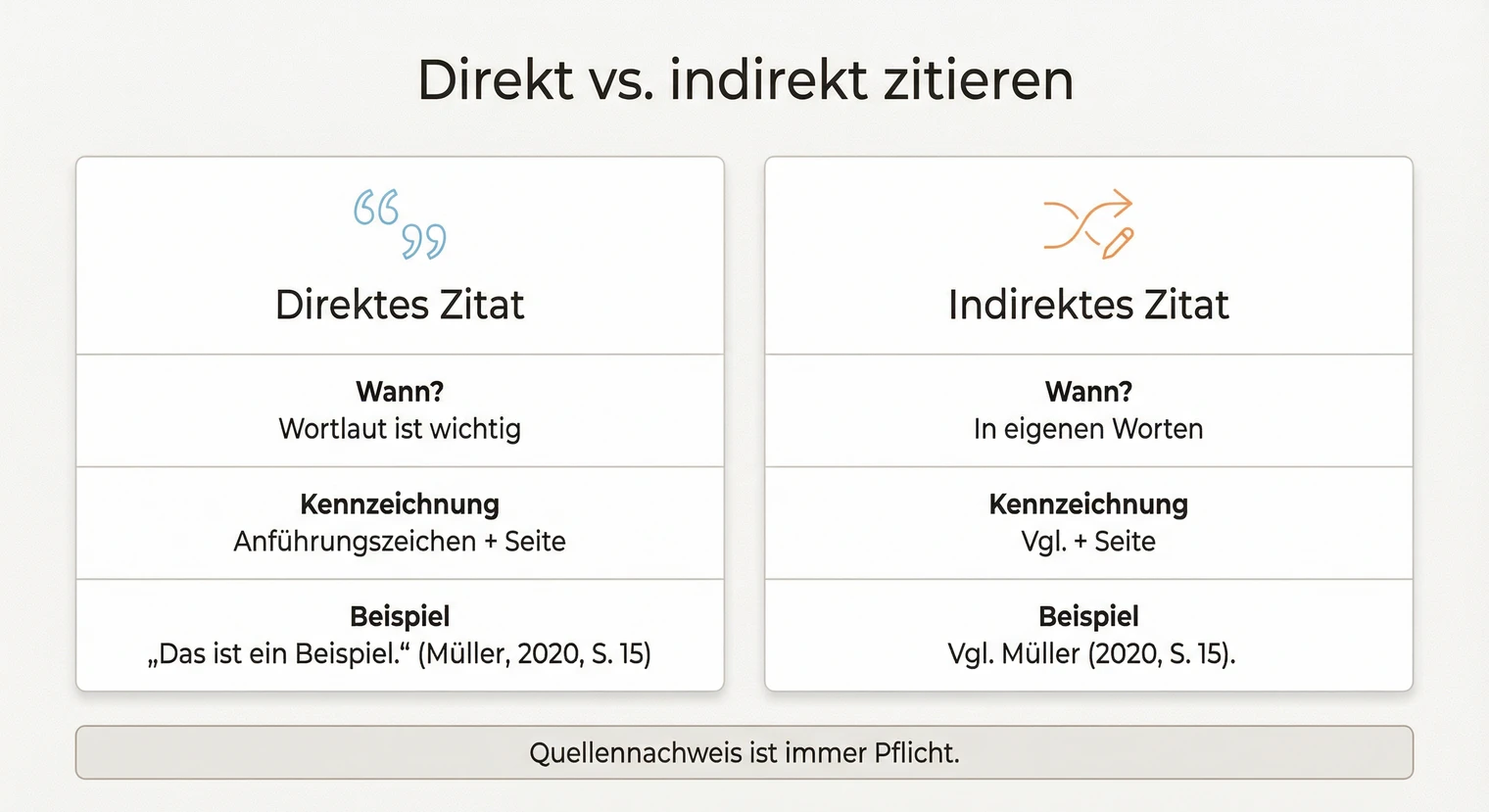 Direkt vs. indirekt zitieren

Direktes Zitat

Wann?
Wortlaut ist wichtig

Kennzeichnung
Anführungszeichen + Seite

Beispiel
„Das ist ein Beispiel.“ (Müller, 2020, S. 15)

Indirektes Zitat

Wann?
In eigenen Worten

Kennzeichnung
Vgl. + Seite

Beispiel
Vgl. Müller (2020, S. 15).

Quellennachweis ist immer Pflicht.